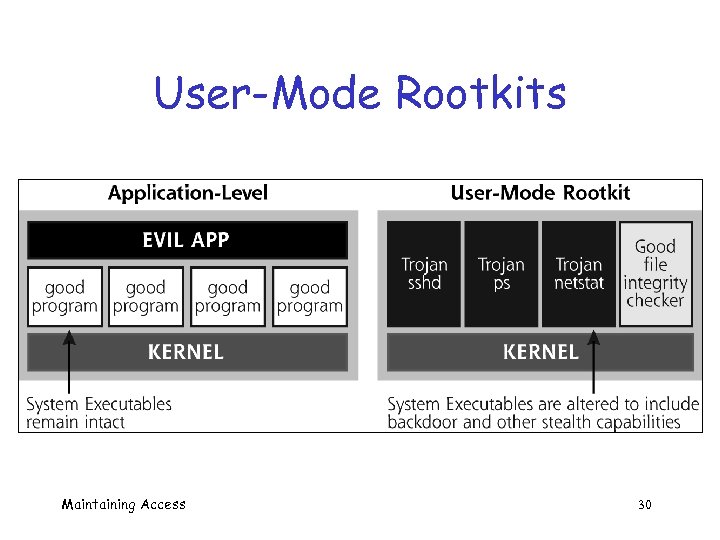 User-Mode Rootkits

Application-Level

EVIL APP

good program

good program

good program

good program

KERNEL

System Executables remain intact

User-Mode Rootkit

Trojan sshd

Trojan ps

Trojan netstat

Good file integrity checker

KERNEL

System Executables are altered to include backdoor and other stealth capabilities

Maintaining Access

30